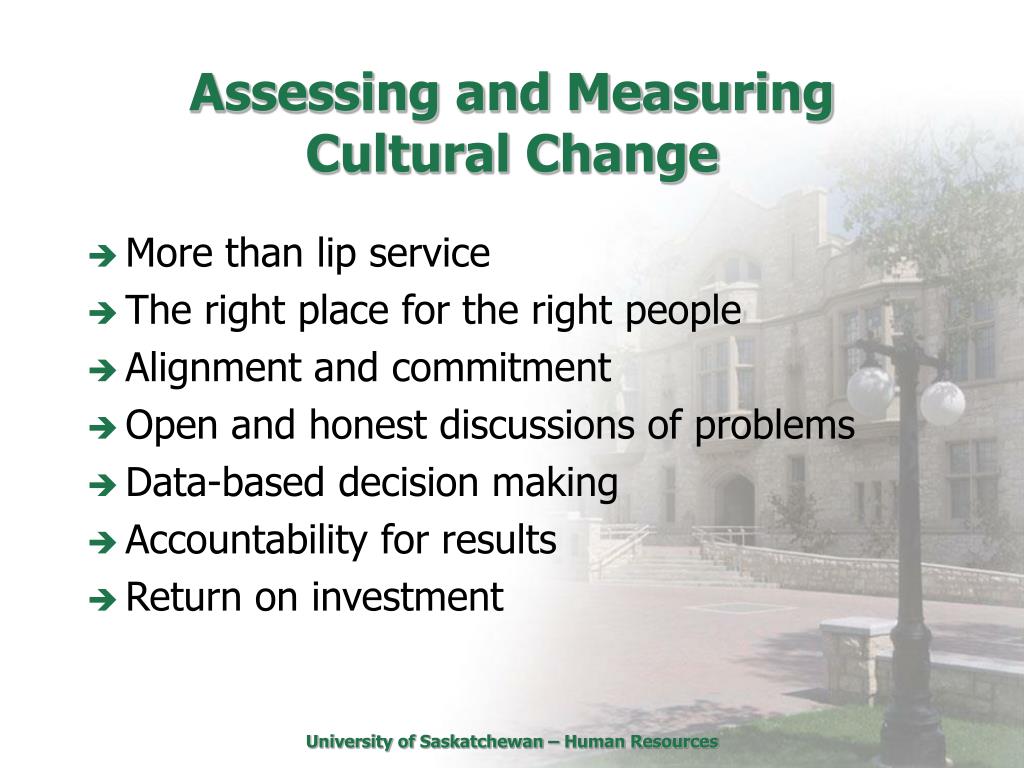 Assessing and Measuring Cultural Change

➔ More than lip service
➔ The right place for the right people
➔ Alignment and commitment
➔ Open and honest discussions of problems
➔ Data-based decision making
➔ Accountability for results
➔ Return on investment

University of Saskatchewan – Human Resources